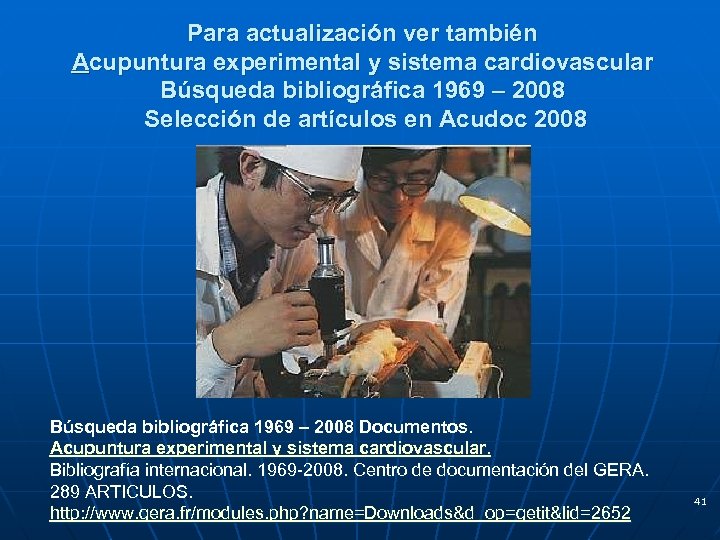 Para actualización ver también
Acupuntura experimental y sistema cardiovascular
Búsqueda bibliográfica 1969 – 2008
Selección de artículos en Acudoc 2008

Búsqueda bibliográfica 1969 – 2008 Documentos.
Acupuntura experimental y sistema cardiovascular.
Bibliografía internacional. 1969-2008. Centro de documentación del GERA.
289 ARTICULOS.
http://www.gera.fr/modules.php?name=Downloads&d_op=getit&lid=2652

41